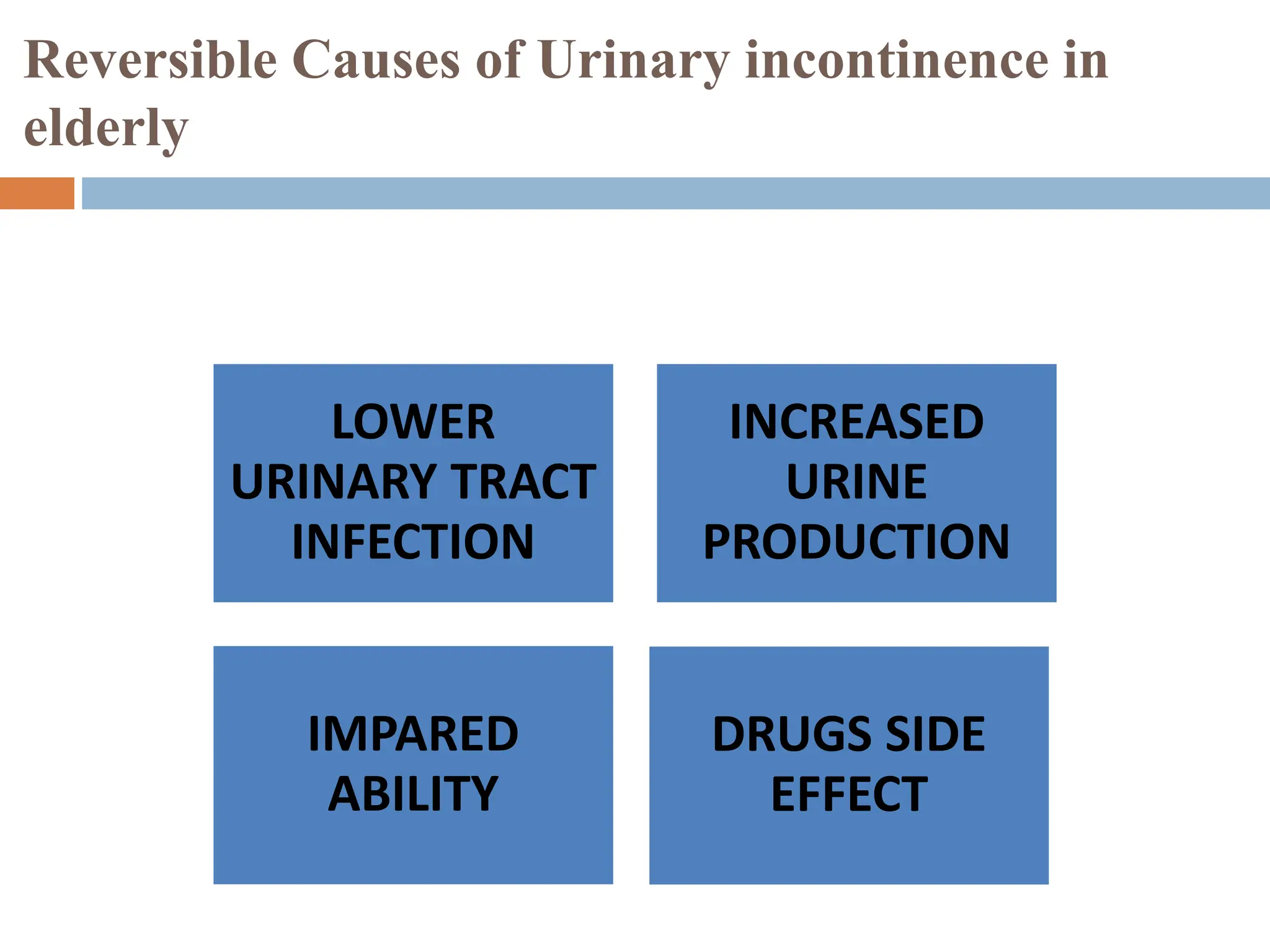 Reversible Causes of Urinary incontinence in elderly

LOWER URINARY TRACT INFECTION

INCREASED URINE PRODUCTION

IMPARED ABILITY

DRUGS SIDE EFFECT